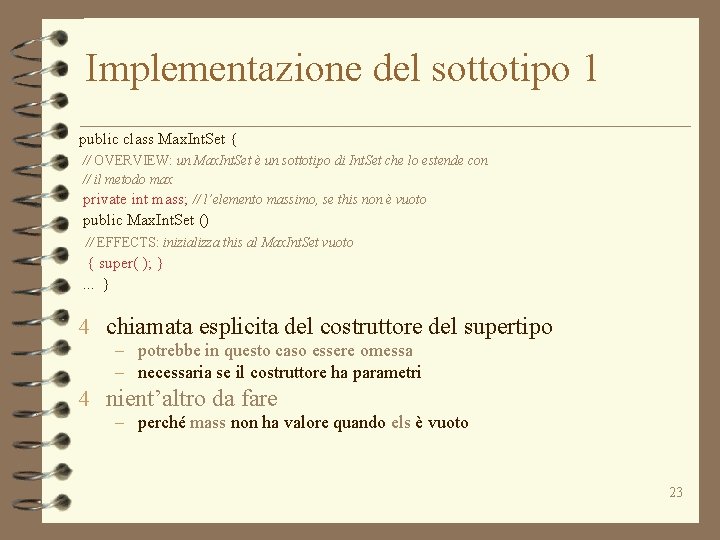 Implementazione del sottotipo 1

public class MaxIntSet {
// OVERVIEW: un MaxIntSet è un sottotipo di IntSet che lo estende con
// il metodo max
private int mass; // l'elemento massimo, se this non è vuoto
public MaxIntSet ()
// EFFECTS: inizializza this al MaxIntSet vuoto
{ super( ); }
... }

4 chiamata esplicita del costruttore del supertipo
– potrebbe in questo caso essere omessa
– necessaria se il costruttore ha parametri

4 nient'altro da fare
– perché mass non ha valore quando els è vuoto

23